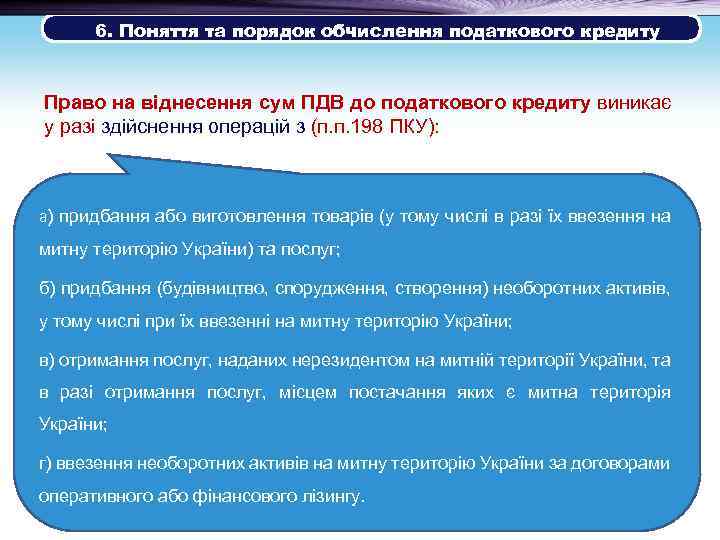 6. Поняття та порядок обчислення податкового кредиту

Право на віднесення сум ПДВ до податкового кредиту виникає у разі здійснення операцій з (п.п.198 ПКУ):

а) придбання або виготовлення товарів (у тому числі в разі їх ввезення на митну територію України) та послуг;

б) придбання (будівництво, спорудження, створення) необоротних активів, у тому числі при їх ввезенні на митну територію України;

в) отримання послуг, наданих нерезидентом на митній території України, та в разі отримання послуг, місцем постачання яких є митна територія України;

г) ввезення необоротних активів на митну територію України за договорами оперативного або фінансового лізингу.